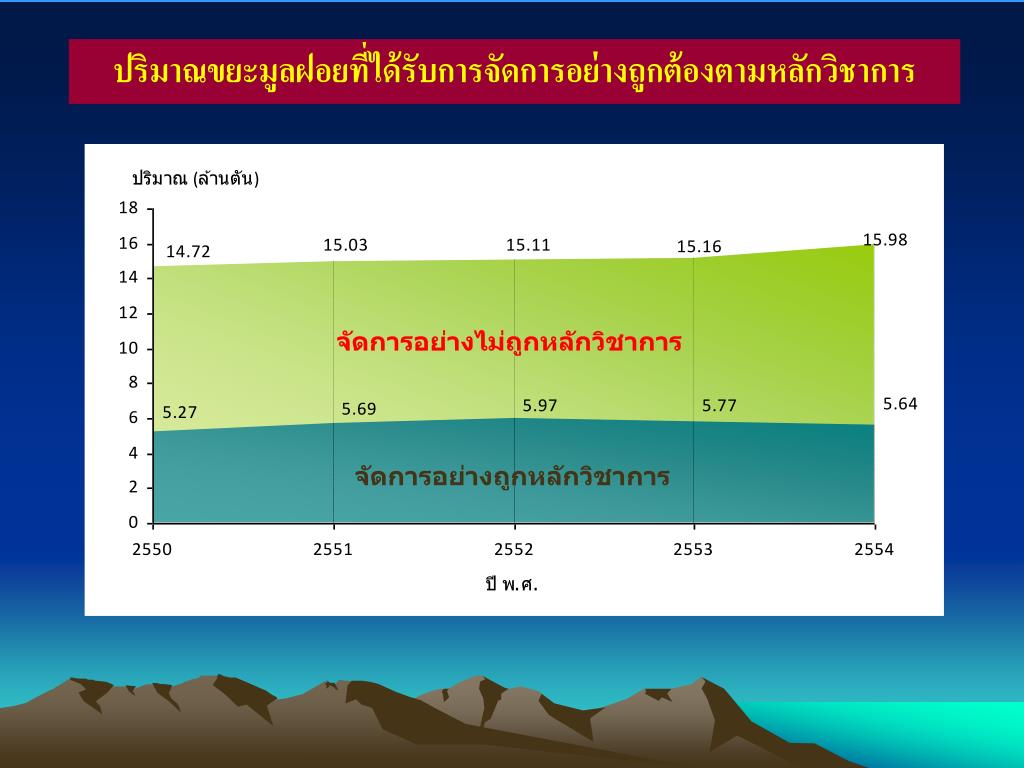 ปริมาณขยะมูลฝอยที่ได้รับการจัดการอย่างถูกต้องตามหลักวิชาการ

ปริมาณ (ล้านตัน)

18
16
14
12
10
8
6
4
2
0

14.72
15.03
15.11
15.16
15.98

จัดการอย่างไม่ถูกหลักวิชาการ

5.27
5.69
5.97
5.77
5.64

จัดการอย่างถูกหลักวิชาการ

2550
2551
2552
2553
2554

ปี พ.ศ.